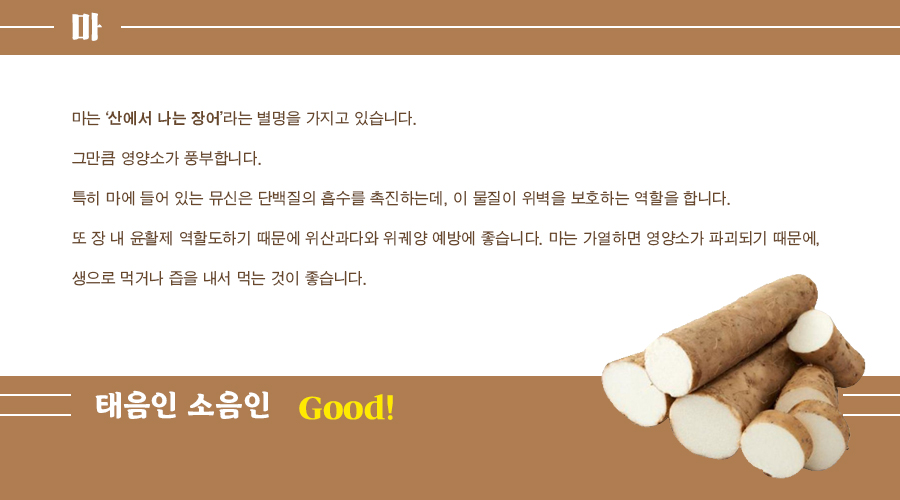 마

마는 '산에서 나는 장어'라는 별명을 가지고 있습니다.

그만큼 영양소가 풍부합니다.

특히 마에 들어 있는 뮤신은 단백질의 흡수를 촉진하는데, 이 물질이 위벽을 보호하는 역할을 합니다.

또 장 내 윤활제 역할도하기 때문에 위산과다와 위궤양 예방에 좋습니다. 마는 가열하면 영양소가 파괴되기 때문에,

생으로 먹거나 즙을 내서 먹는 것이 좋습니다.

태음인 소음인 Good!